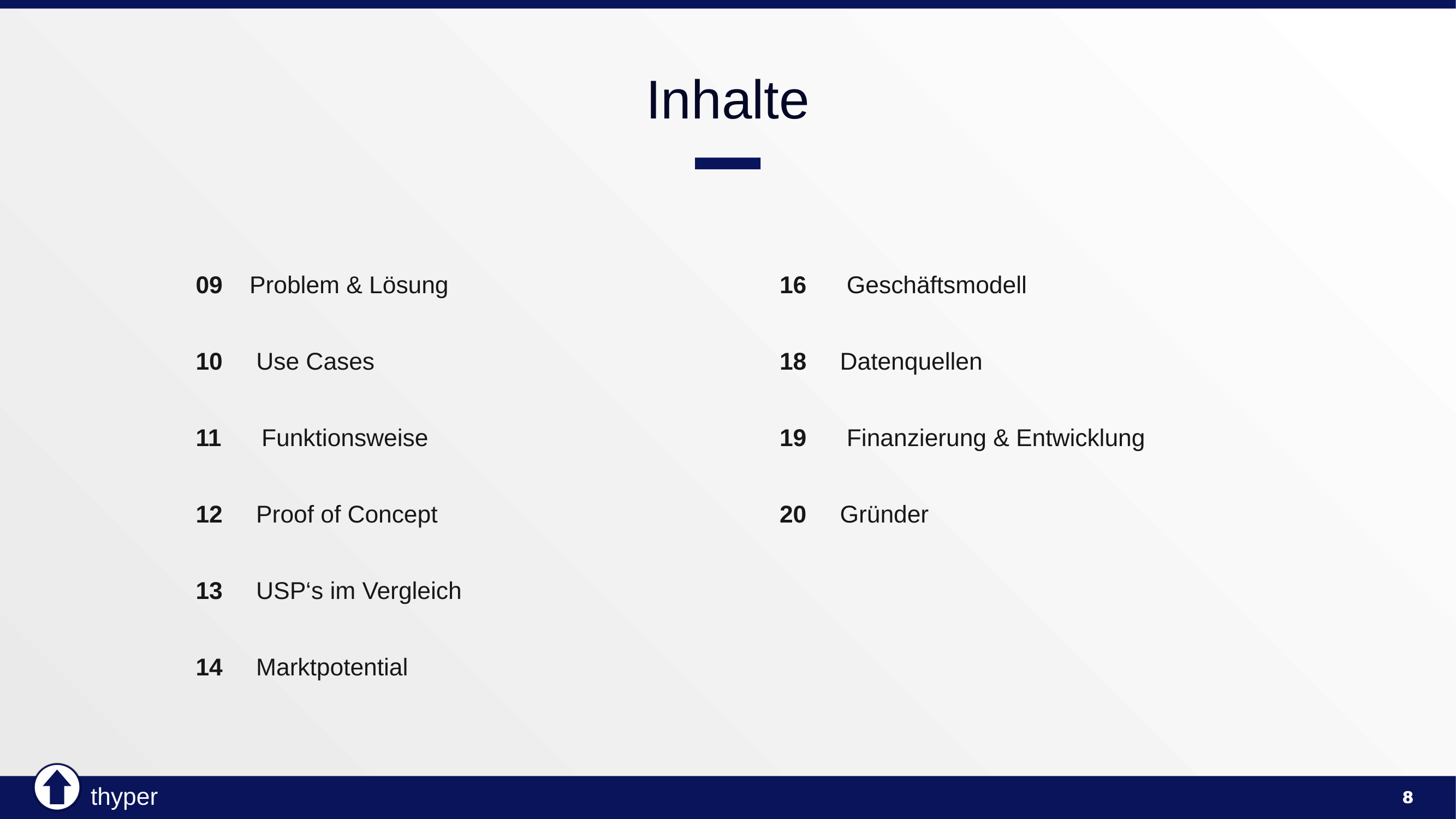 Inhalte

09 Problem & Lösung

10 Use Cases

11 Funktionsweise

12 Proof of Concept

13 USP‘s im Vergleich

14 Marktpotential

16 Geschäftsmodell

18 Datenquellen

19 Finanzierung & Entwicklung

20 Gründer

thyper

8